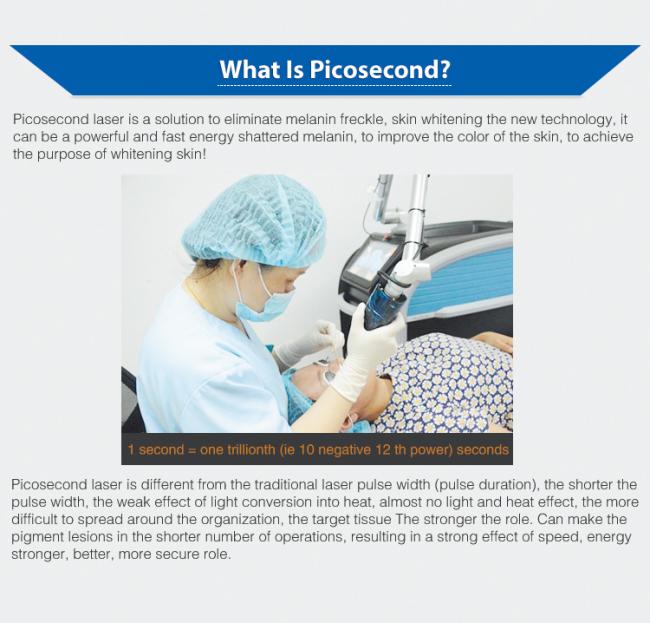 What Is Picosecond?

Picosecond laser is a solution to eliminate melanin freckle, skin whitening the new technology, it can be a powerful and fast energy shattered melanin, to improve the color of the skin, to achieve the purpose of whitening skin!

1 second = one trillionth (ie 10 negative 12 th power) seconds

Picosecond laser is different from the traditional laser pulse width (pulse duration), the shorter the pulse width, the weak effect of light conversion into heat, almost no light and heat effect, the more difficult to spread around the organization, the target tissue The stronger the role. Can make the pigment lesions in the shorter number of operations, resulting in a strong effect of speed, energy stronger, better, more secure role.